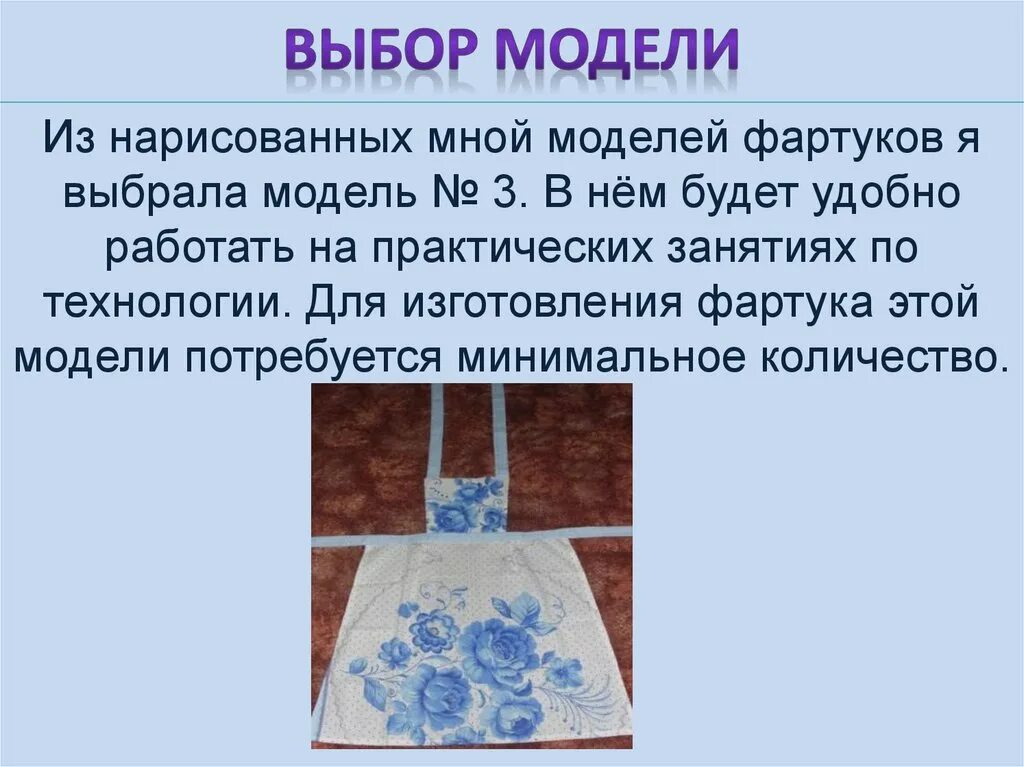 ВЫБОР МОДЕЛИ

Из нарисованных мной моделей фартуков я выбрала модель № 3. В нём будет удобно работать на практических занятиях по технологии. Для изготовления фартука этой модели потребуется минимальное количество.